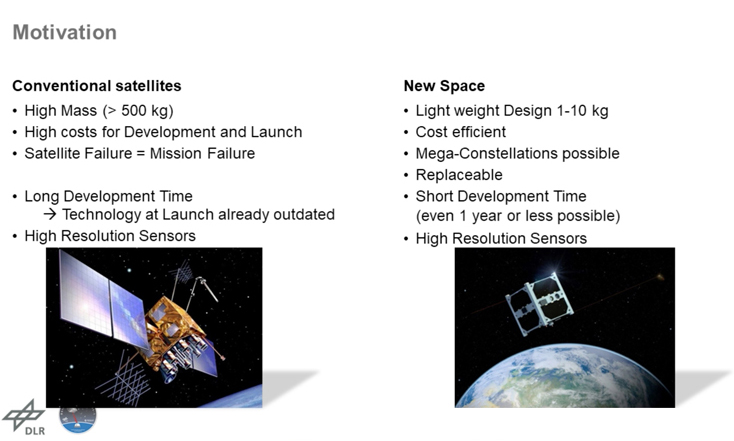 Motivation

Conventional satellites
• High Mass (> 500 kg)
• High costs for Development and Launch
• Satellite Failure = Mission Failure

• Long Development Time
→ Technology at Launch already outdated
• High Resolution Sensors

New Space
• Light weight Design 1-10 kg
• Cost efficient
• Mega-Constellations possible
• Replaceable
• Short Development Time (even 1 year or less possible)
• High Resolution Sensors

DLR